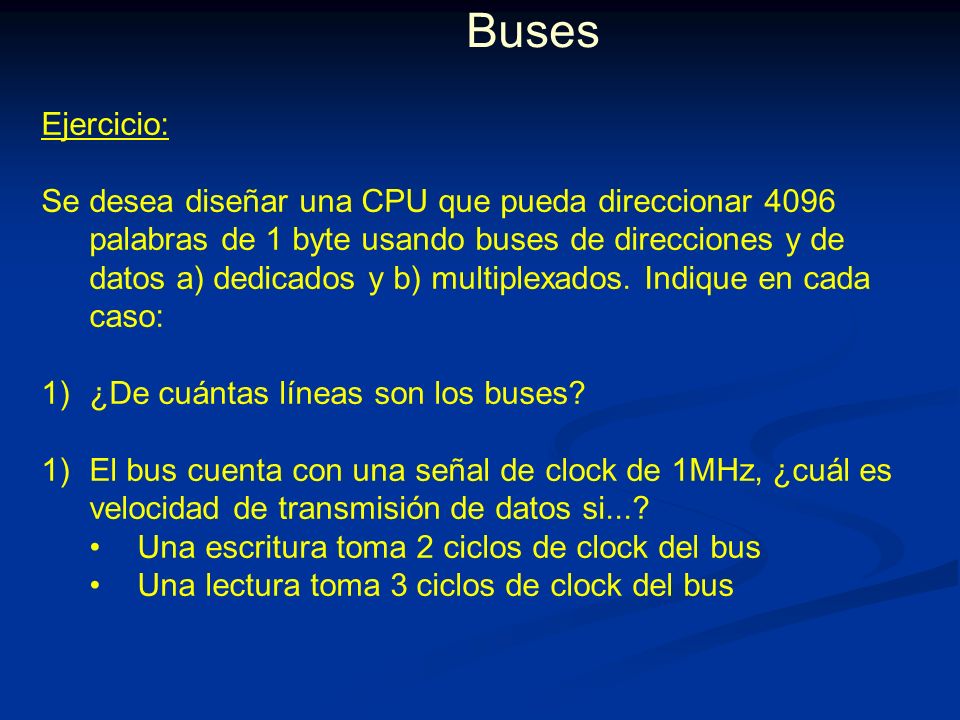 Buses

Ejercicio:

Se desea diseñar una CPU que pueda direccionar 4096 palabras de 1 byte usando buses de direcciones y de datos a) dedicados y b) multiplexados. Indique en cada caso:

1) ¿De cuántas líneas son los buses?

1) El bus cuenta con una señal de clock de 1MHz, ¿cuál es velocidad de transmisión de datos si...?
• Una escritura toma 2 ciclos de clock del bus
• Una lectura toma 3 ciclos de clock del bus